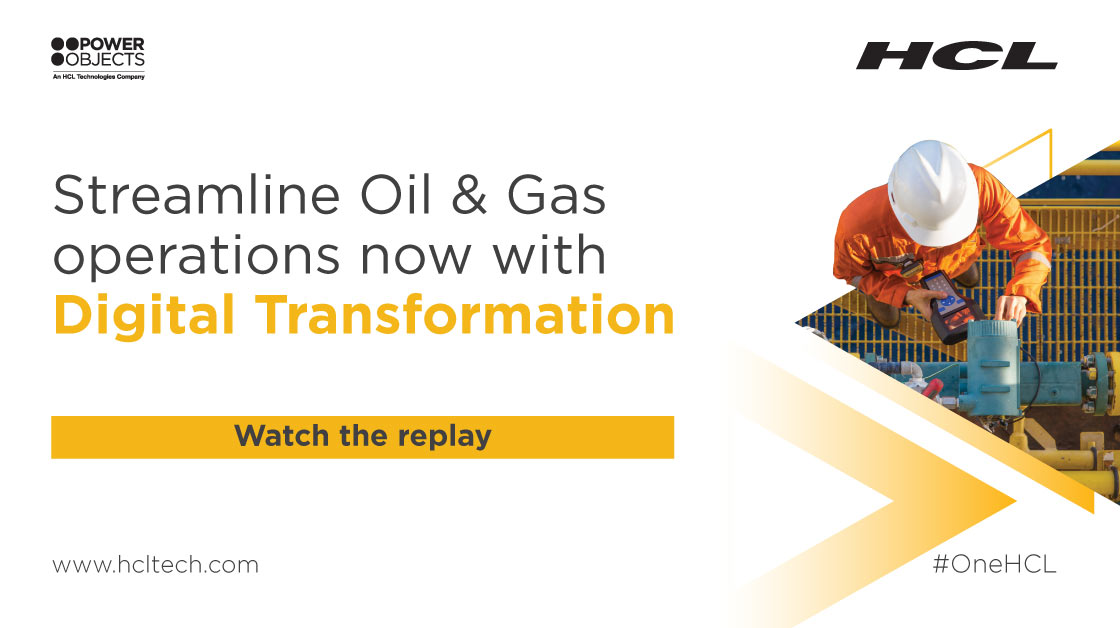 POWER OBJECTS
An HCL Technologies Company

HCL

Streamline Oil & Gas operations now with Digital Transformation

Watch the replay

www.hcltech.com

#OneHCL